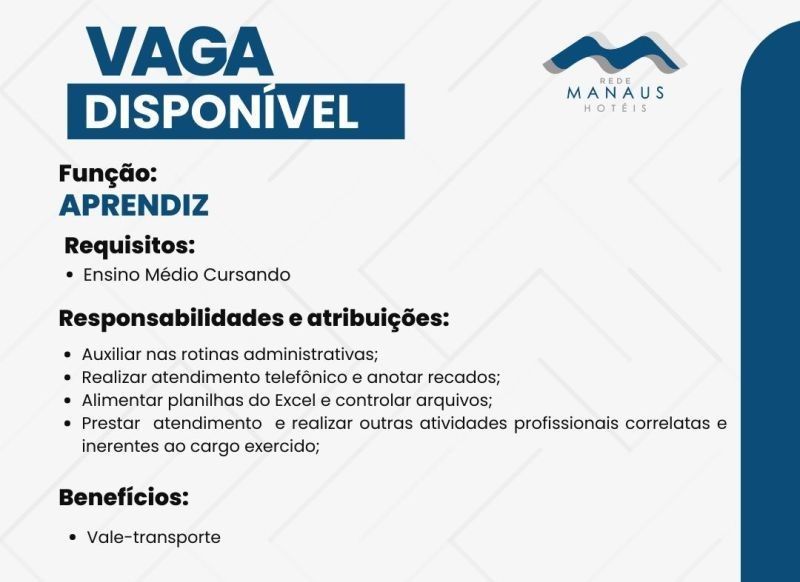 VAGA
DISPONÍVEL

REDE
MANAUS
HOTÉIS

Função:
APRENDIZ

Requisitos:
• Ensino Médio Cursando

Responsabilidades e atribuições:
• Auxiliar nas rotinas administrativas;
• Realizar atendimento telefônico e anotar recados;
• Alimentar planilhas do Excel e controlar arquivos;
• Prestar atendimento e realizar outras atividades profissionais correlatas e inerentes ao cargo exercido;

Benefícios:
• Vale-transporte